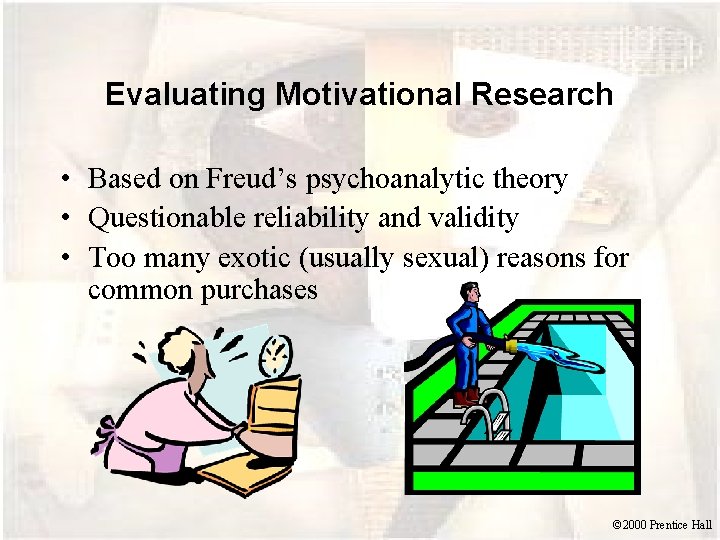 Evaluating Motivational Research

• Based on Freud's psychoanalytic theory
• Questionable reliability and validity
• Too many exotic (usually sexual) reasons for common purchases

©2000 Prentice Hall